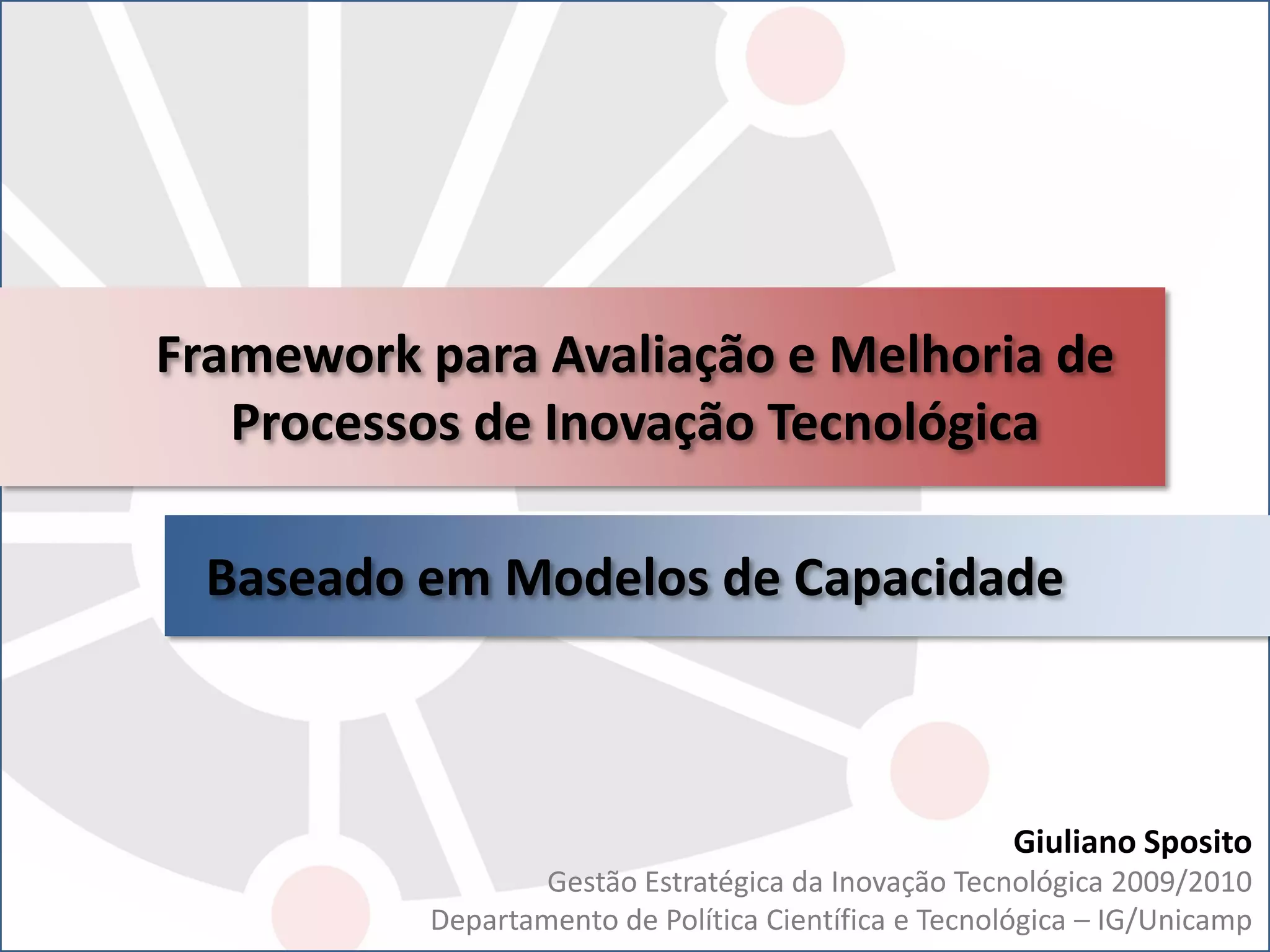 Framework para Avaliação e Melhoria de Processos de Inovação Tecnológica

Baseado em Modelos de Capacidade

Giuliano Sposito
Gestão Estratégica da Inovação Tecnológica 2009/2010
Departamento de Política Científica e Tecnológica – IG/Unicamp